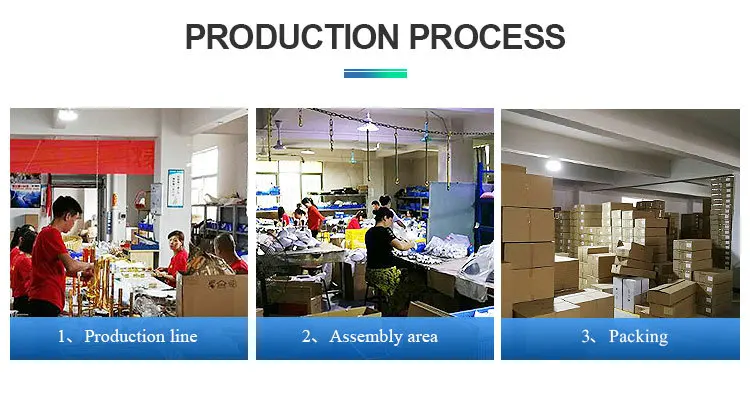 PRODUCTION PROCESS

1、Production line

2、Assembly area

3、Packing